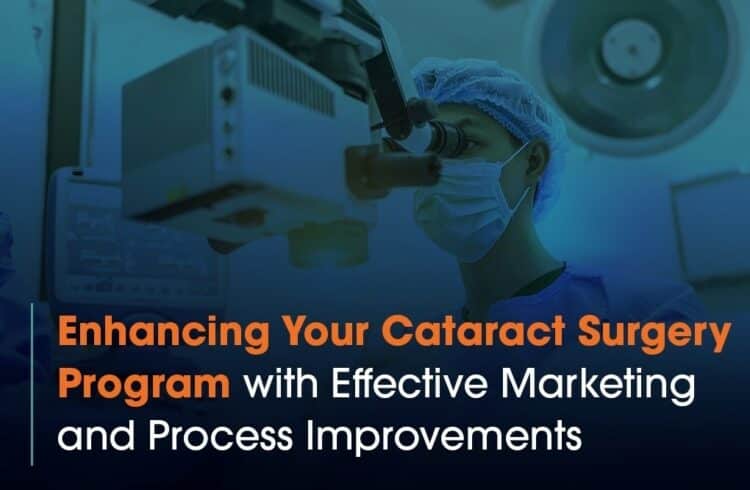 Enhancing Your Cataract Surgery Program with Effective Marketing and Process Improvements